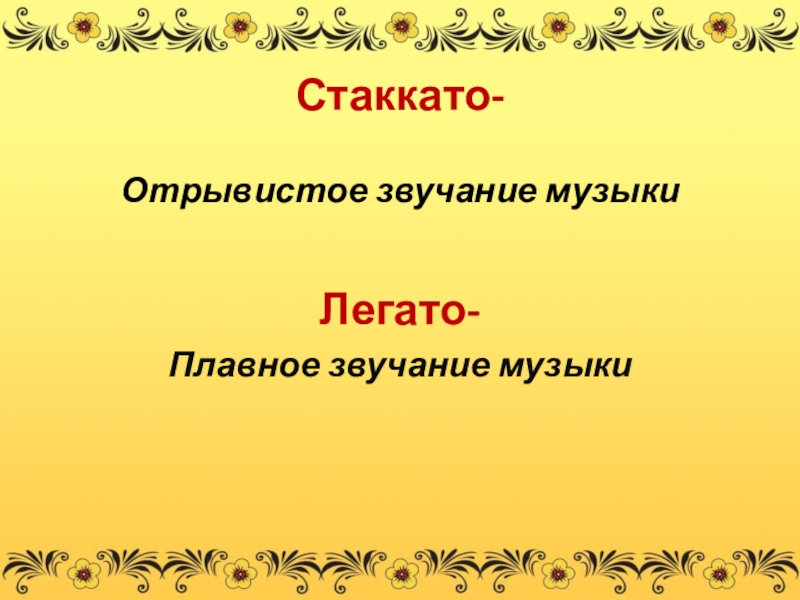 Стаккато-

Отрывистое звучание музыки

Легато-

Плавное звучание музыки